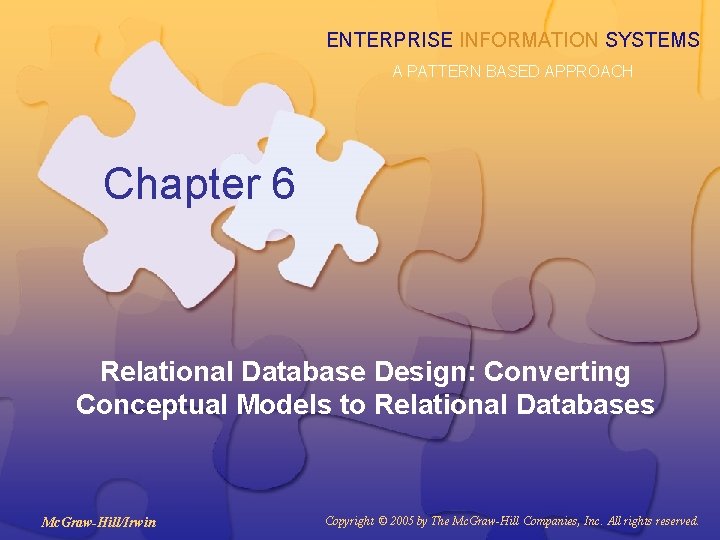 ENTERPRISE INFORMATION SYSTEMS
A PATTERN BASED APPROACH

Chapter 6

Relational Database Design: Converting Conceptual Models to Relational Databases

McGraw-Hill/Irwin

Copyright © 2005 by The McGraw-Hill Companies, Inc. All rights reserved.